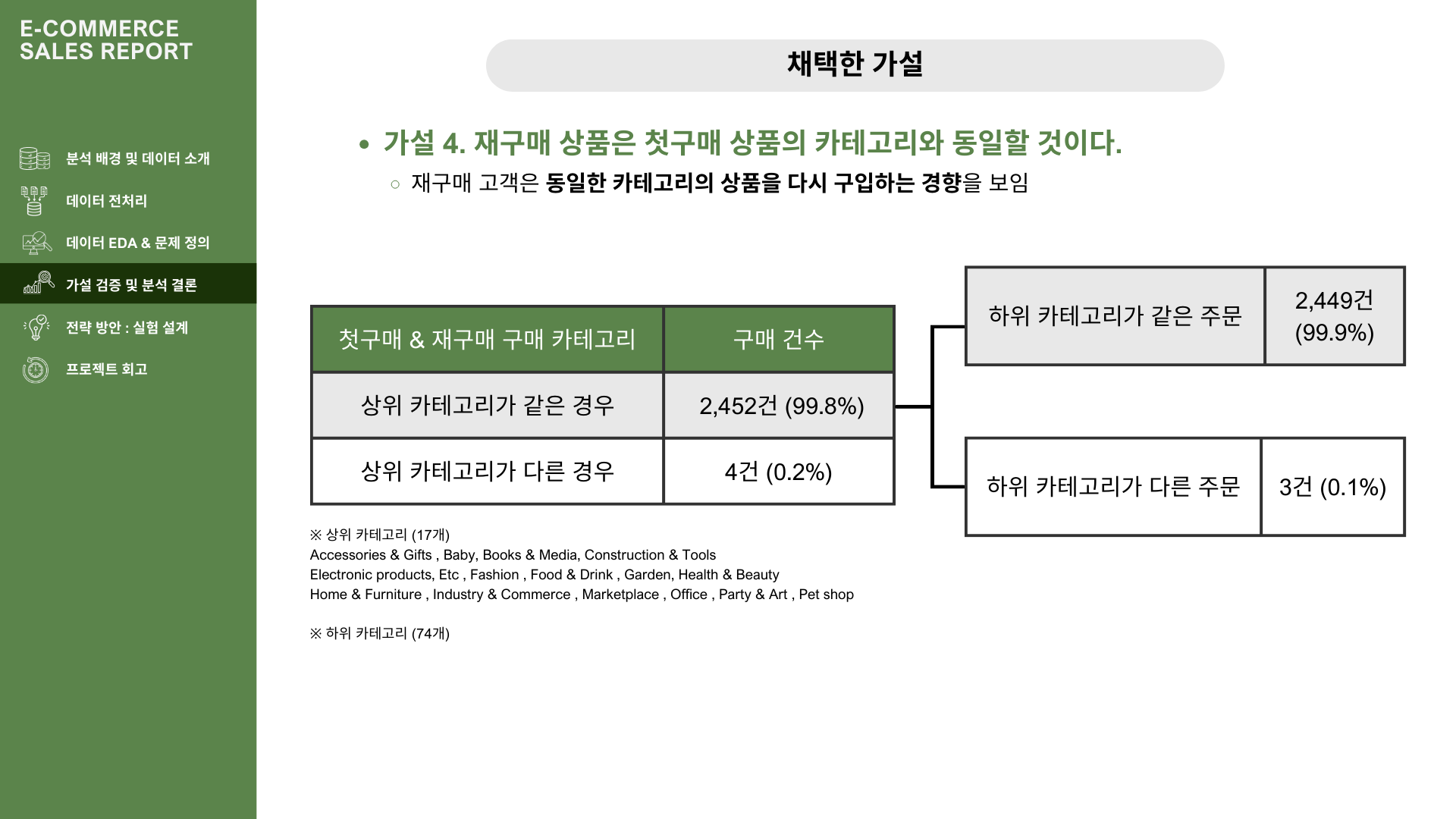 E-COMMERCE SALES REPORT

분석 배경 및 데이터 소개

데이터 전처리

데이터 EDA & 문제 정의

가설 검증 및 분석 결론

전략 방안 : 실험 설계

프로젝트 회고

채택한 가설

• 가설 4. 재구매 상품은 첫구매 상품의 카테고리와 동일할 것이다.

○ 재구매 고객은 동일한 카테고리의 상품을 다시 구입하는 경향을 보임

| 첫구매 & 재구매 구매 카테고리 | 구매 건수 |
|---|---|
| 상위 카테고리가 같은 경우 | 2,452건 (99.8%) |
| 상위 카테고리가 다른 경우 | 4건 (0.2%) |

| 하위 카테고리가 같은 주문 | 2,449건 (99.9%) |
|---|---|

| 하위 카테고리가 다른 주문 | 3건 (0.1%) |
|---|---|

※ 상위 카테고리 (17개)
Accessories & Gifts , Baby, Books & Media, Construction & Tools
Electronic products, Etc , Fashion , Food & Drink , Garden, Health & Beauty
Home & Furniture , Industry & Commerce , Marketplace , Office , Party & Art , Pet shop

※ 하위 카테고리 (74개)